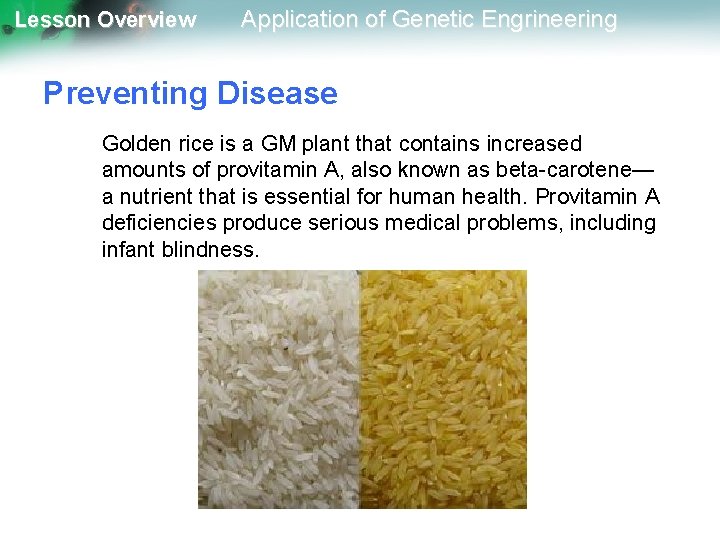 Lesson Overview Application of Genetic Engrineering

Preventing Disease

Golden rice is a GM plant that contains increased amounts of provitamin A, also known as beta-carotene—a nutrient that is essential for human health. Provitamin A deficiencies produce serious medical problems, including infant blindness.